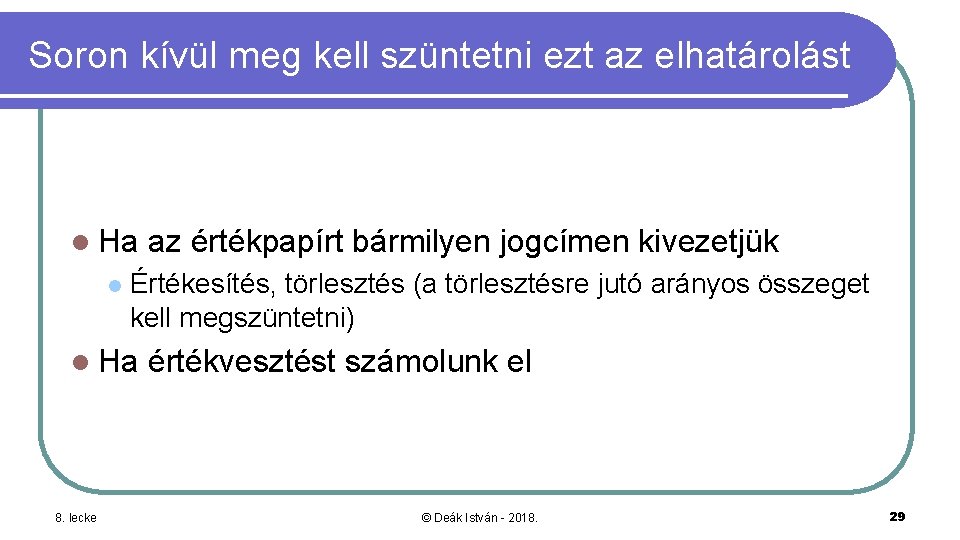 Soron kívül meg kell szüntetni ezt az elhatárolást

Ha az értékpapírt bármilyen jogcímen kivezetjük

Értékesítés, törlesztés (a törlesztésre jutó arányos összeget kell megszüntetni)

Ha értékvesztést számolunk el

8. lecke

© Deák István - 2018.

29